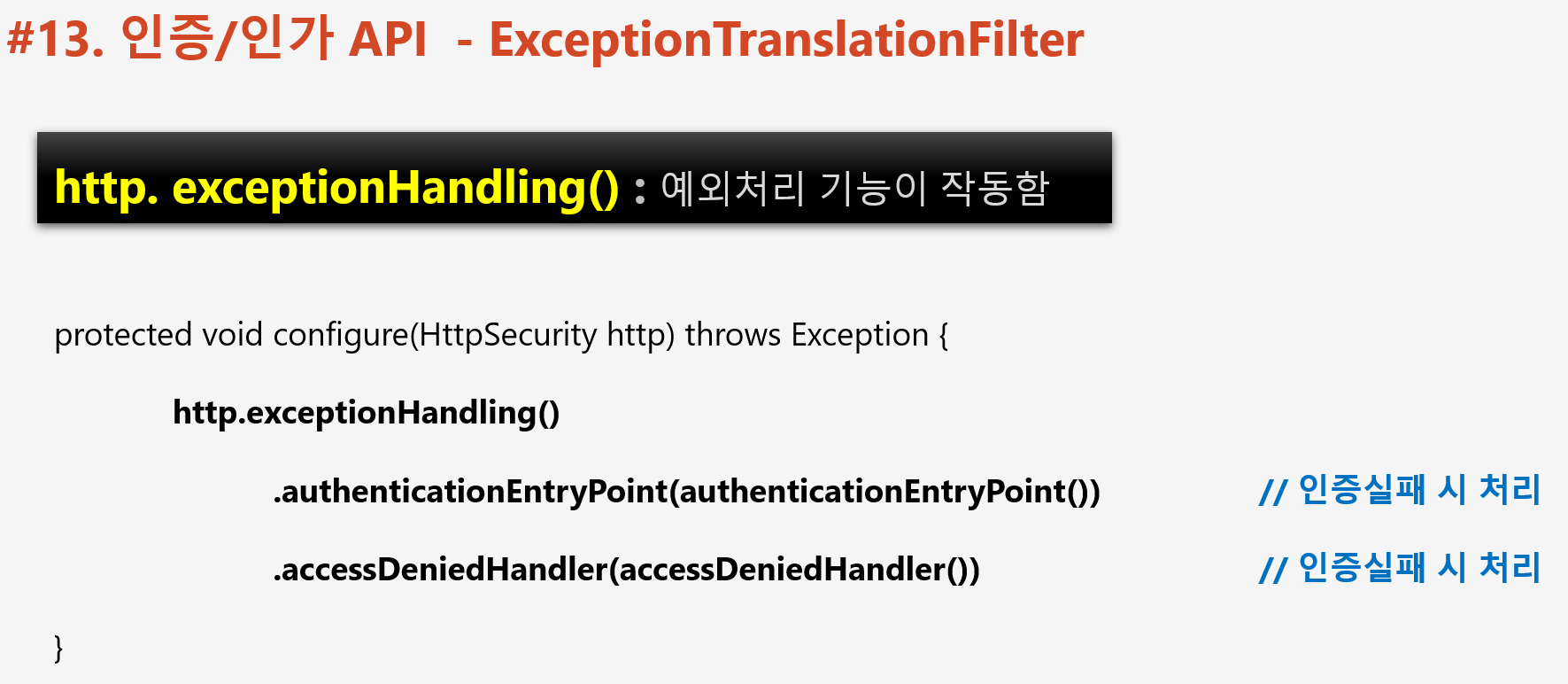 #13. 인증/인가 API - ExceptionTranslationFilter

http. exceptionHandling() : 예외처리 기능이 작동함

protected void configure(HttpSecurity http) throws Exception {

http.exceptionHandling()

.authenticationEntryPoint(authenticationEntryPoint()) // 인증실패 시 처리

.accessDeniedHandler(accessDeniedHandler()) // 인증실패 시 처리

}